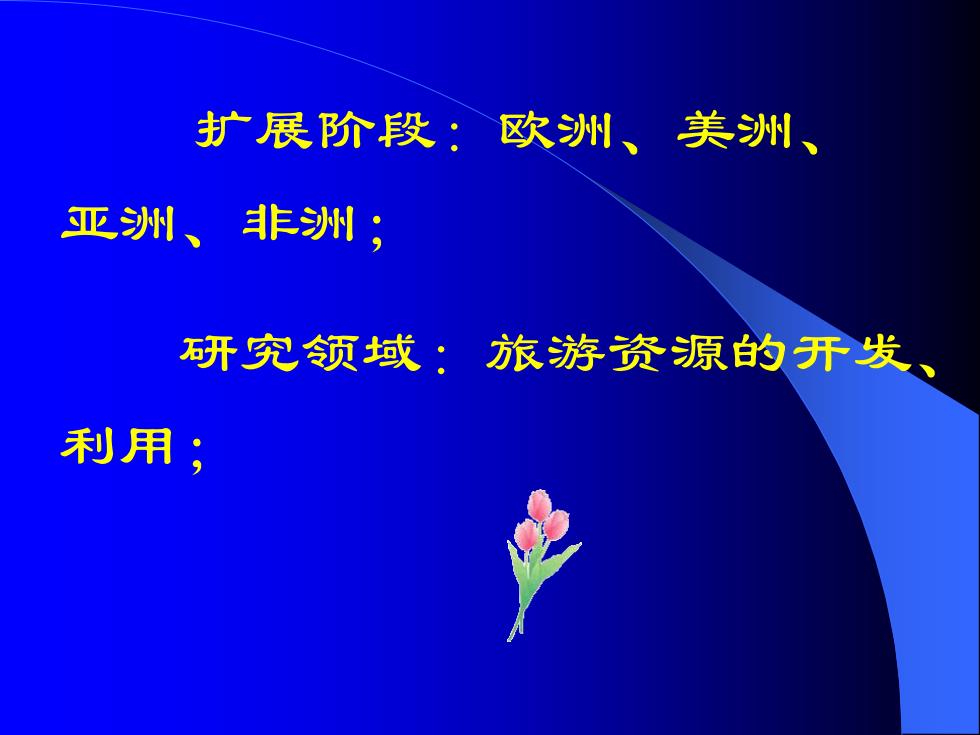 扩展阶段：欧洲、美洲、亚洲、非洲；

研究领域：旅游资源的开发、利用；